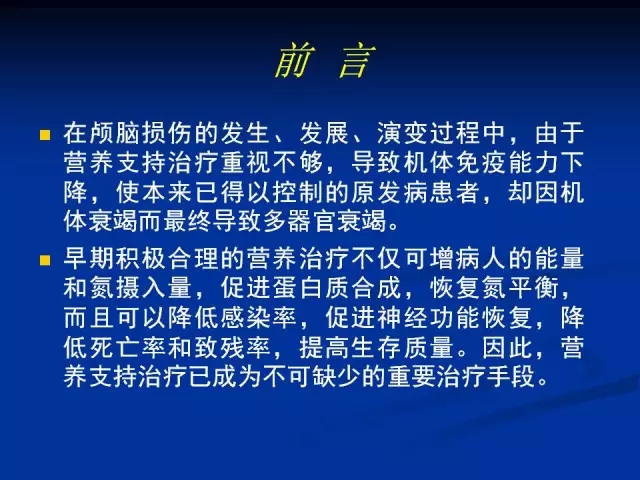 前 言

在颅脑损伤的发生、发展、演变过程中，由于营养支持治疗重视不够，导致机体免疫能力下降，使本来已得以控制的原发病患者，却因机体衰竭而最终导致多器官衰竭。

早期积极合理的营养治疗不仅可增病人的能量和氮摄入量，促进蛋白质合成，恢复氮平衡，而且可以降低感染率，促进神经功能恢复，降低死亡率和致残率，提高生存质量。因此，营养支持治疗已成为不可缺少的重要治疗手段。